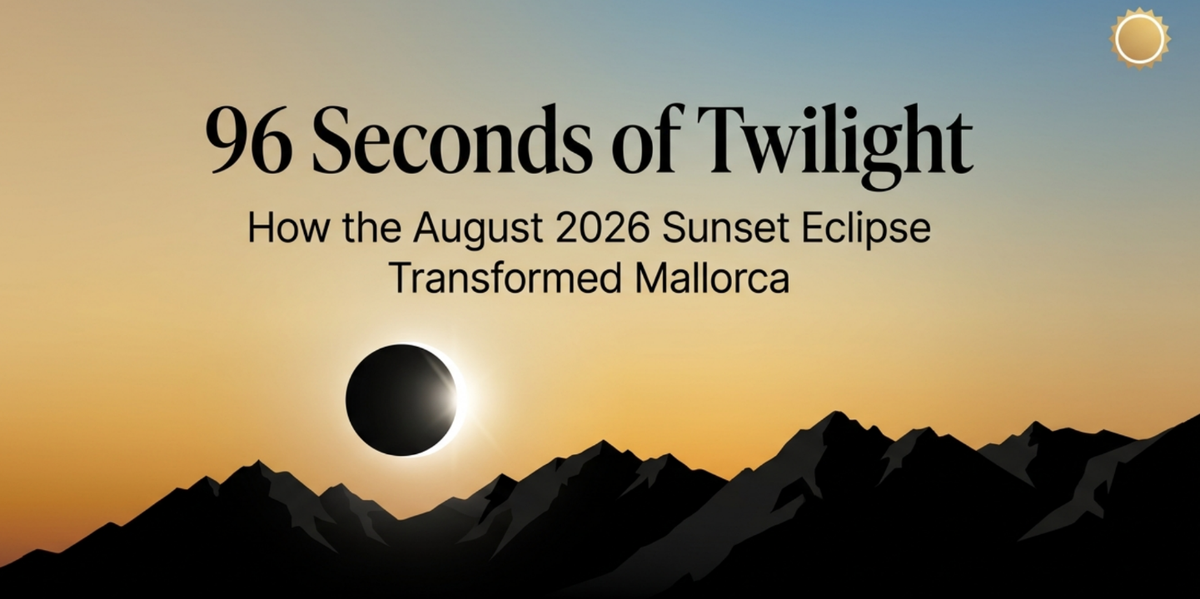 96 Seconds of Twilight

How the August 2026 Sunset Eclipse Transformed Mallorca